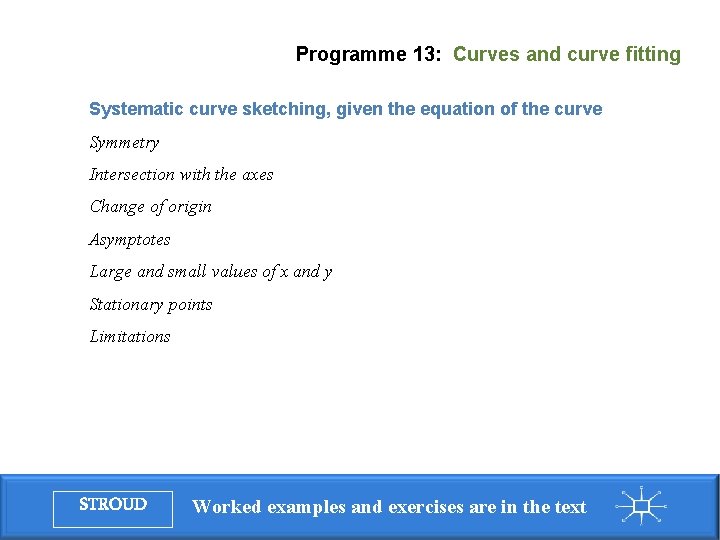 Programme 13: Curves and curve fitting

Systematic curve sketching, given the equation of the curve

Symmetry

Intersection with the axes

Change of origin

Asymptotes

Large and small values of x and y

Stationary points

Limitations

STROUD

Worked examples and exercises are in the text